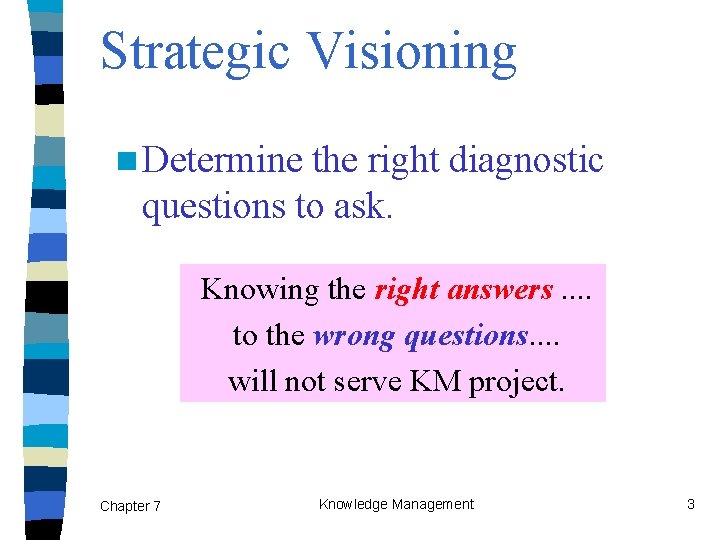 Strategic Visioning

Determine the right diagnostic questions to ask.

Knowing the right answers ....
to the wrong questions....
will not serve KM project.

Chapter 7

Knowledge Management

3